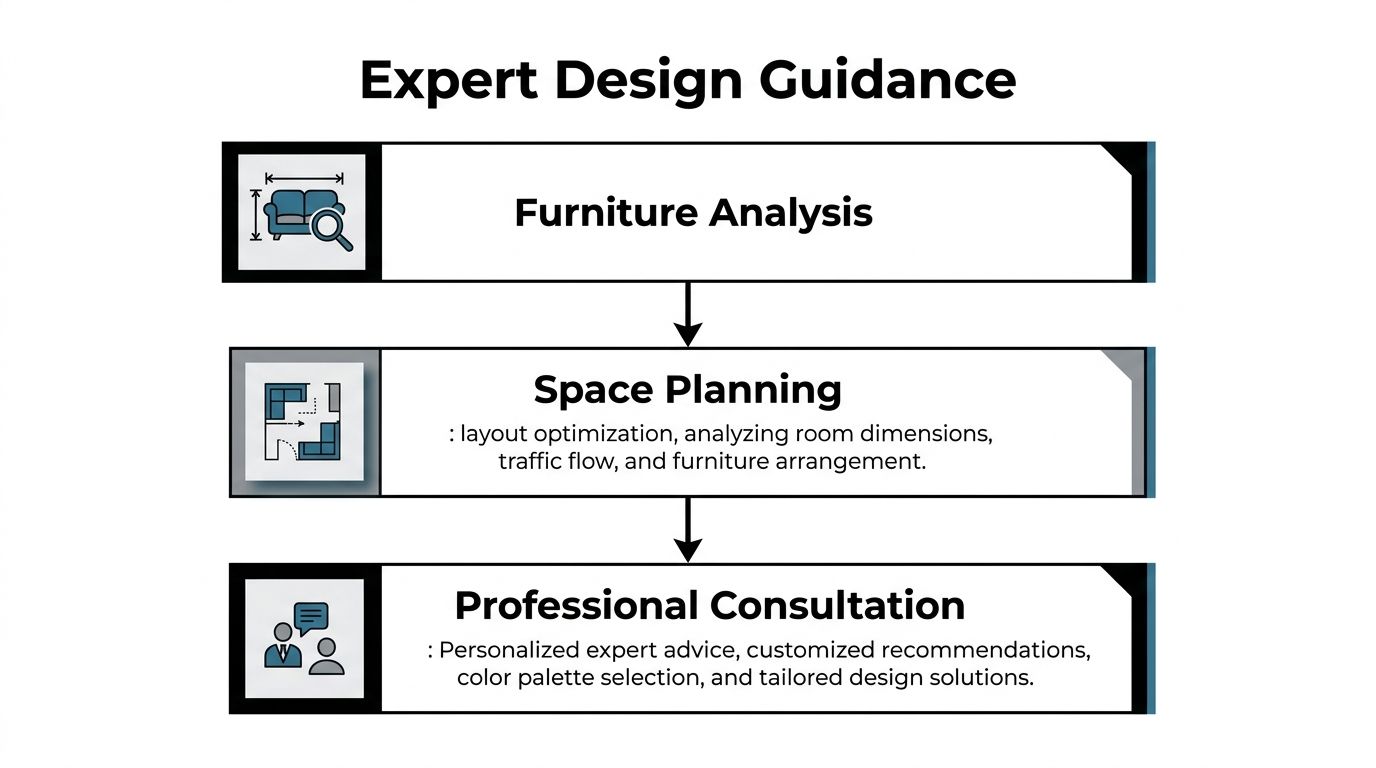 Expert Design Guidance

Furniture Analysis

Space Planning

: layout optimization, analyzing room dimensions, traffic flow, and furniture arrangement.

Professional Consultation

: Personalized expert advice, customized recommendations, color palette selection, and tailored design solutions.